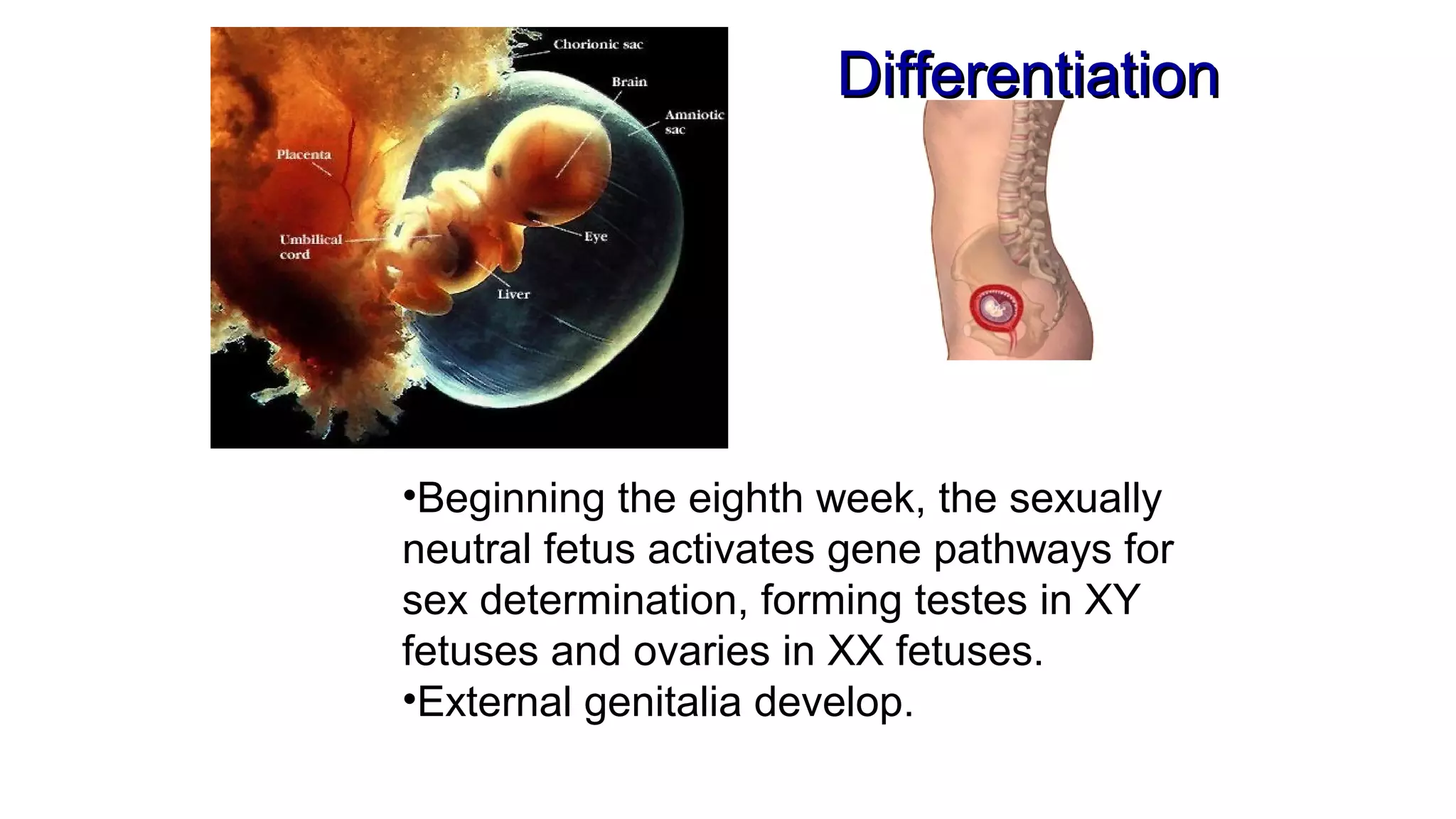 Chorionic sac
Brain
Amniotic sac
Placenta
Umbilical cord
Eye
Liver

Differentiation

•Beginning the eighth week, the sexually neutral fetus activates gene pathways for sex determination, forming testes in XY fetuses and ovaries in XX fetuses.
•External genitalia develop.